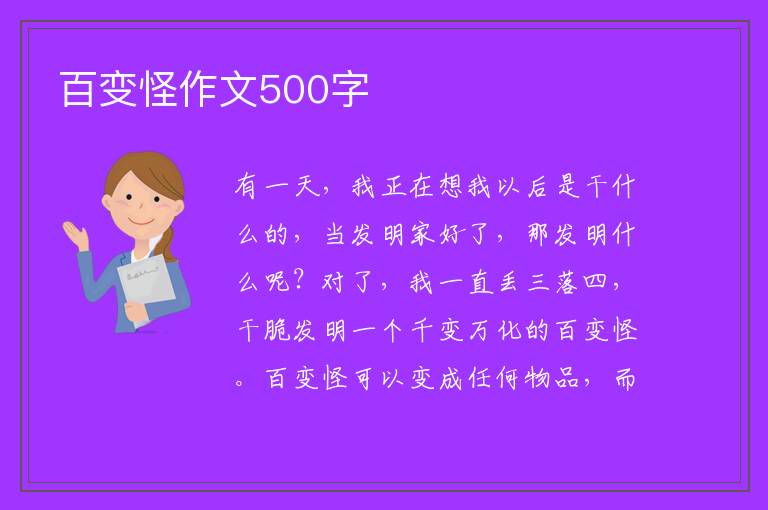 百变怪作文500字

有一天，我正在想我以后是干什么的，当发明家好了，那发明什么呢？对了，我一直丢三落四，干脆发明一个千变万化的百变怪。百变怪可以变成任何物品，而